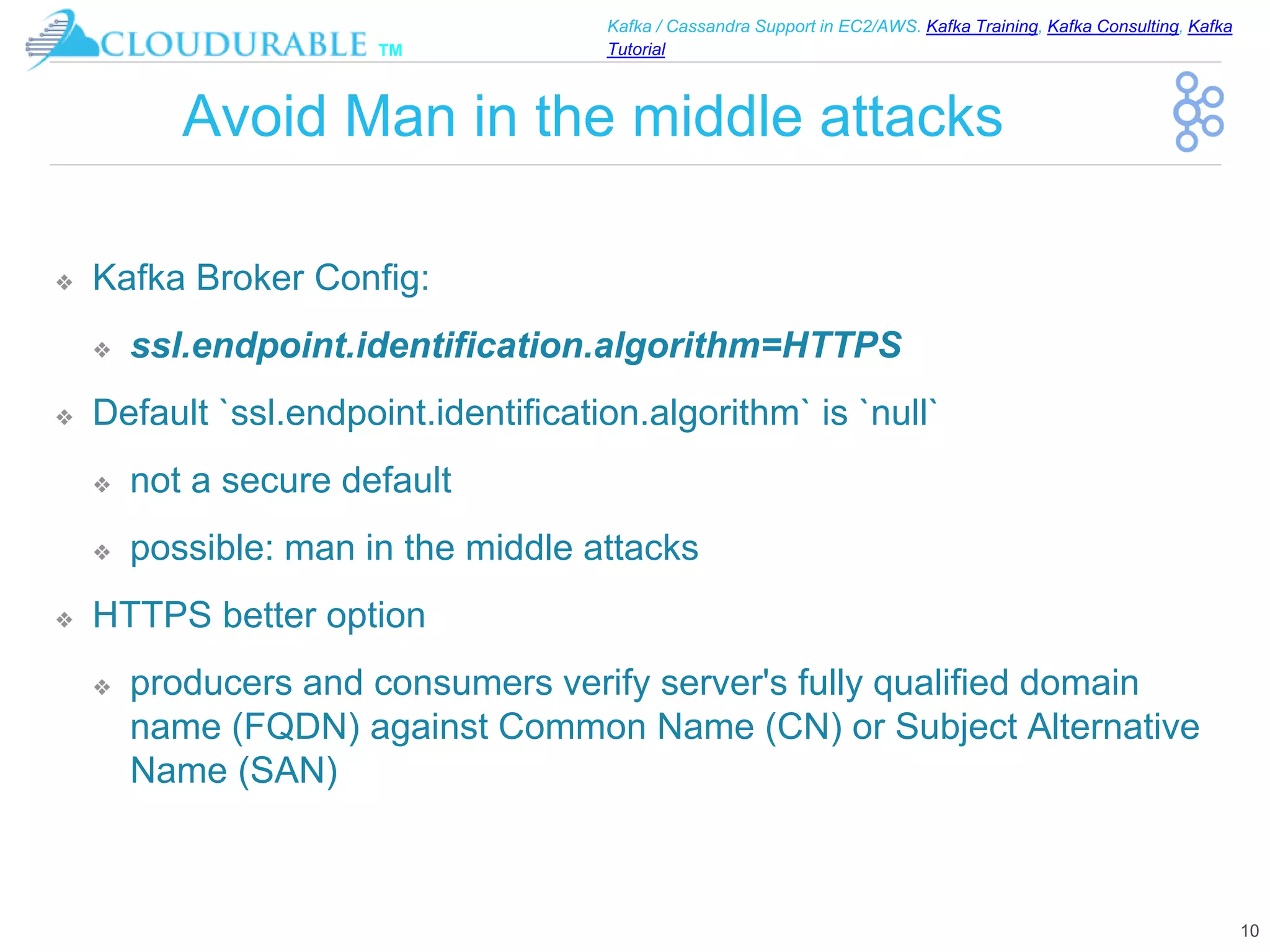 CLOUDURABLE TM

Kafka / Cassandra Support in EC2/AWS. Kafka Training, Kafka Consulting, Kafka Tutorial

Avoid Man in the middle attacks

❖ Kafka Broker Config:

❖ ssl.endpoint.identification.algorithm=HTTPS

❖ Default `ssl.endpoint.identification.algorithm` is `null`

❖ not a secure default

❖ possible: man in the middle attacks

❖ HTTPS better option

❖ producers and consumers verify server's fully qualified domain name (FQDN) against Common Name (CN) or Subject Alternative Name (SAN)

10